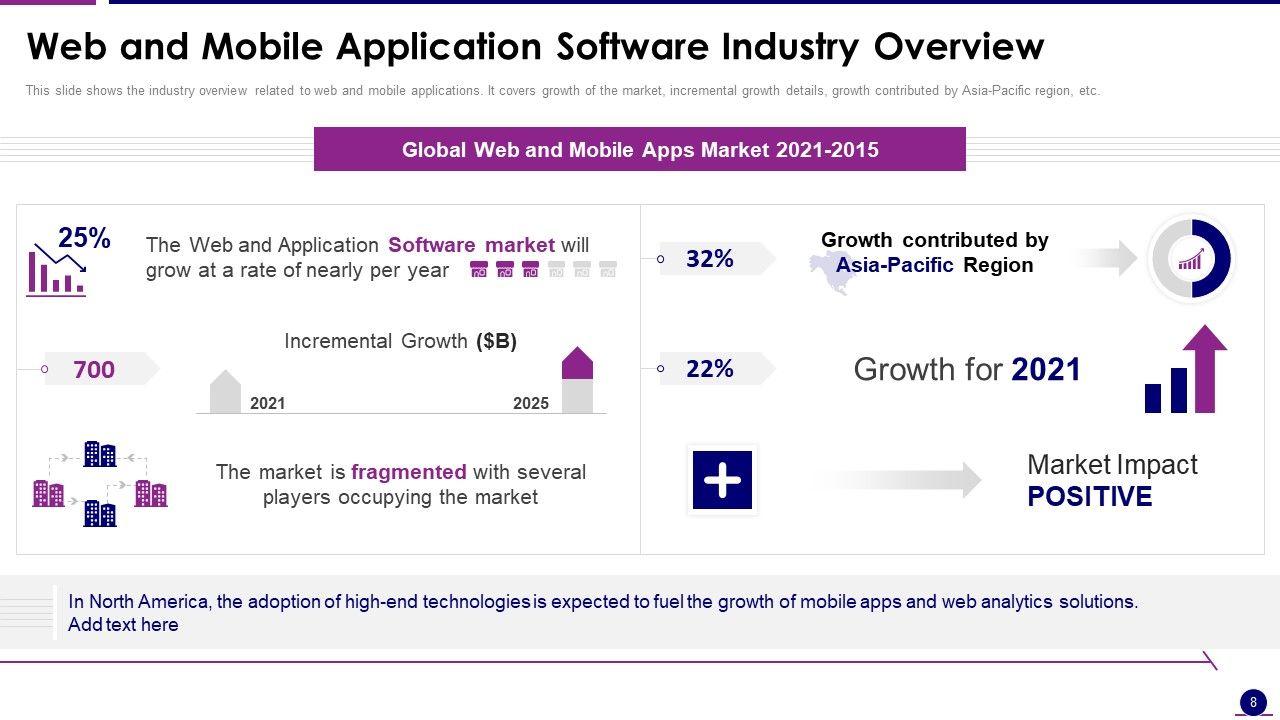 Web and Mobile Application Software Industry Overview

This slide shows the industry overview related to web and mobile applications. It covers growth of the market, incremental growth details, growth contributed by Asia-Pacific region, etc.

Global Web and Mobile Apps Market 2021-2015

25%

The Web and Application Software market will grow at a rate of nearly per year

700

Incremental Growth ($B)

2021

2025

The market is fragmented with several players occupying the market

32%

Growth contributed by Asia-Pacific Region

22%

Growth for 2021

Market Impact POSITIVE

In North America, the adoption of high-end technologies is expected to fuel the growth of mobile apps and web analytics solutions. Add text here

8